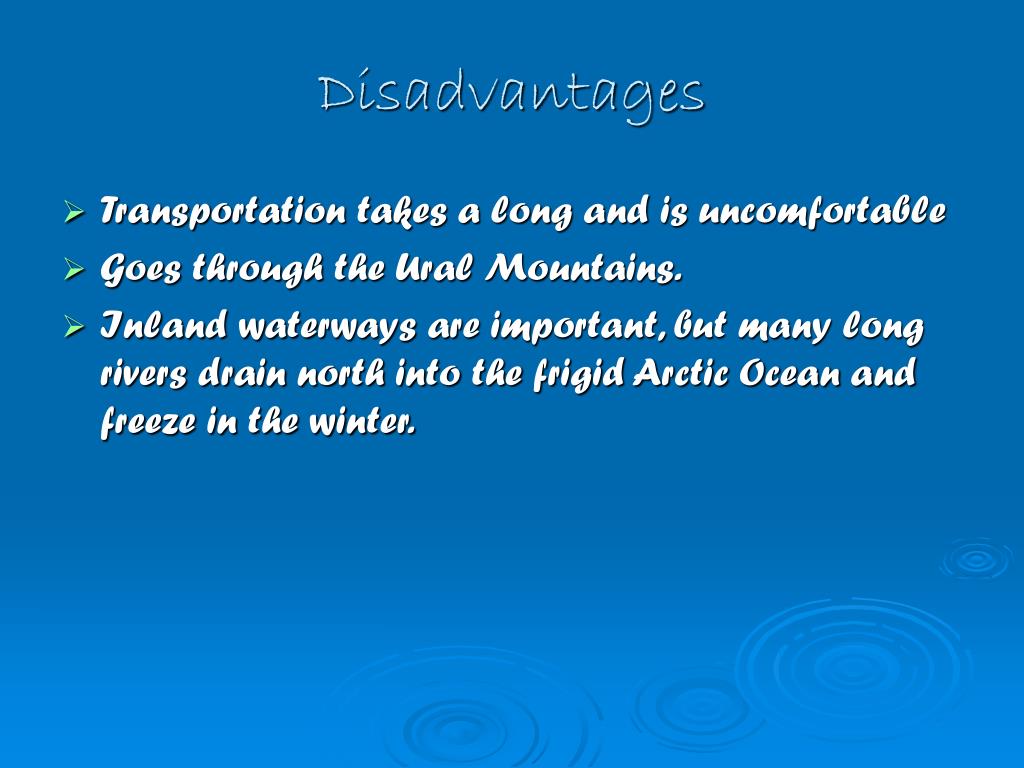 Disadvantages

➢ Transportation takes a long and is uncomfortable
➢ Goes through the Ural Mountains.
➢ Inland waterways are important, but many long rivers drain north into the frigid Arctic Ocean and freeze in the winter.